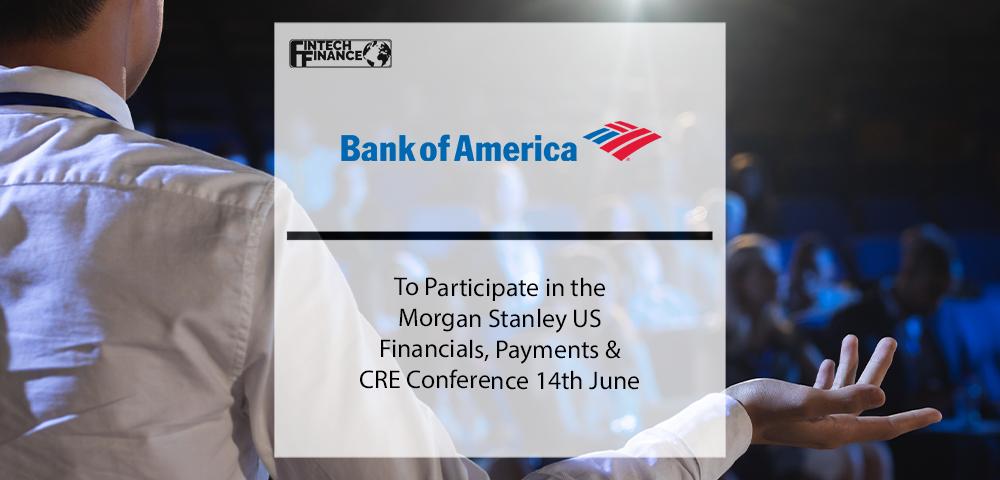 FINTECH FINANCE

Bank of America

To Participate in the Morgan Stanley US Financials, Payments & CRE Conference 14th June